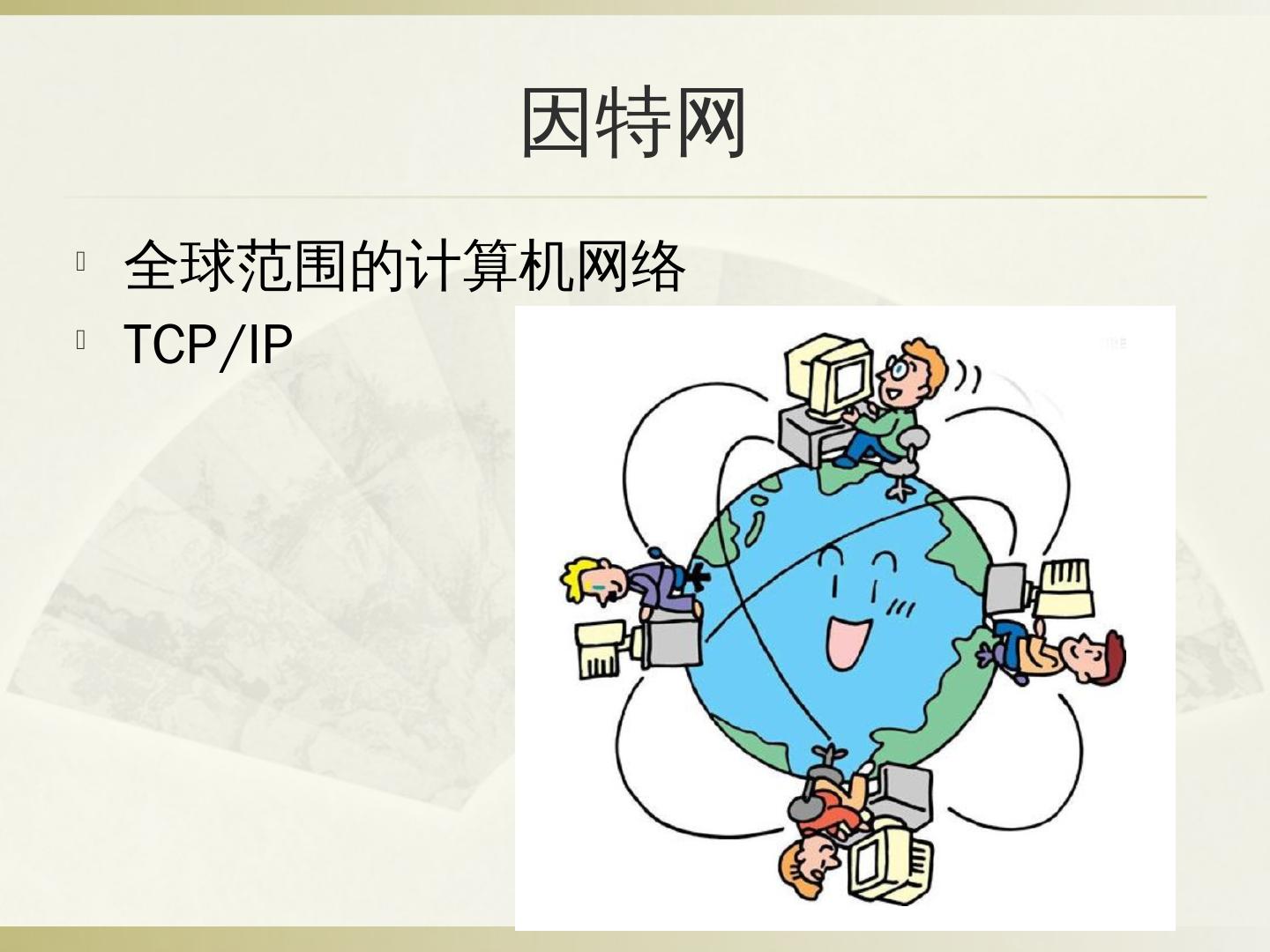 因特网

全球范围的计算机网络

TCP/IP